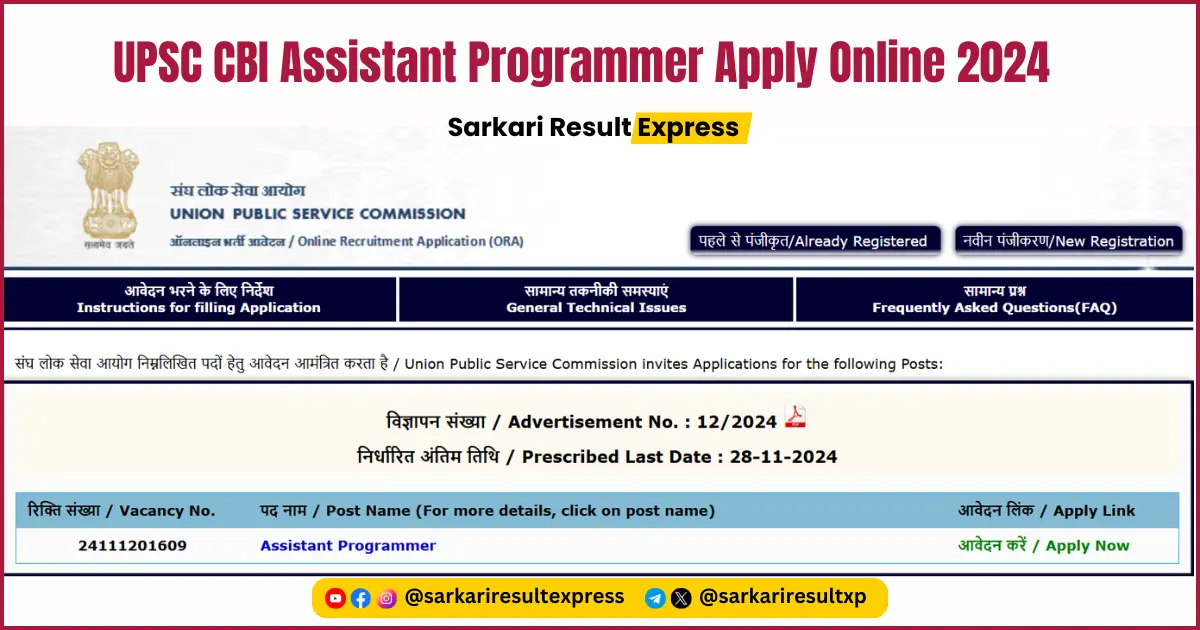 UPSC CBI Assistant Programmer Apply Online 2024

Sarkari Result Express

सत्यमेव जयते

संघ लोक सेवा आयोग
UNION PUBLIC SERVICE COMMISSION
ऑनलाइन भर्ती आवेदन / Online Recruitment Application (ORA)

पहले से पंजीकृत/Already Registered
नवीन पंजीकरण/New Registration

आवेदन भरने के लिए निर्देश
Instructions for filling Application

सामान्य तकनीकी समस्याएं
General Technical Issues

सामान्य प्रश्न
Frequently Asked Questions(FAQ)

संघ लोक सेवा आयोग निम्नलिखित पदों हेतु आवेदन आमंत्रित करता है / Union Public Service Commission invites Applications for the following Posts:

विज्ञापन संख्या / Advertisement No. : 12/2024

निर्धारित अंतिम तिथि / Prescribed Last Date : 28-11-2024

| रिक्ति संख्या / Vacancy No. | पद नाम / Post Name (For more details, click on post name) | आवेदन लिंक / Apply Link |
|---|---|---|
| 24111201609 | Assistant Programmer | आवेदन करें / Apply Now |

@sarkariresultexpress
@sarkariresultxp